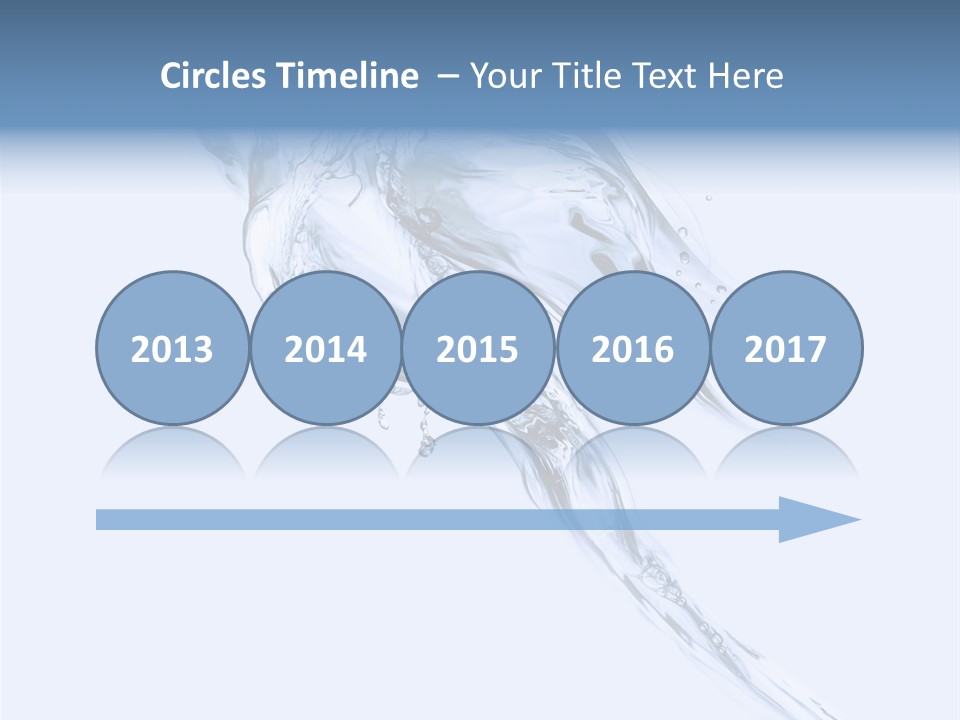 Circles Timeline – Your Title Text Here

2013

2014

2015

2016

2017